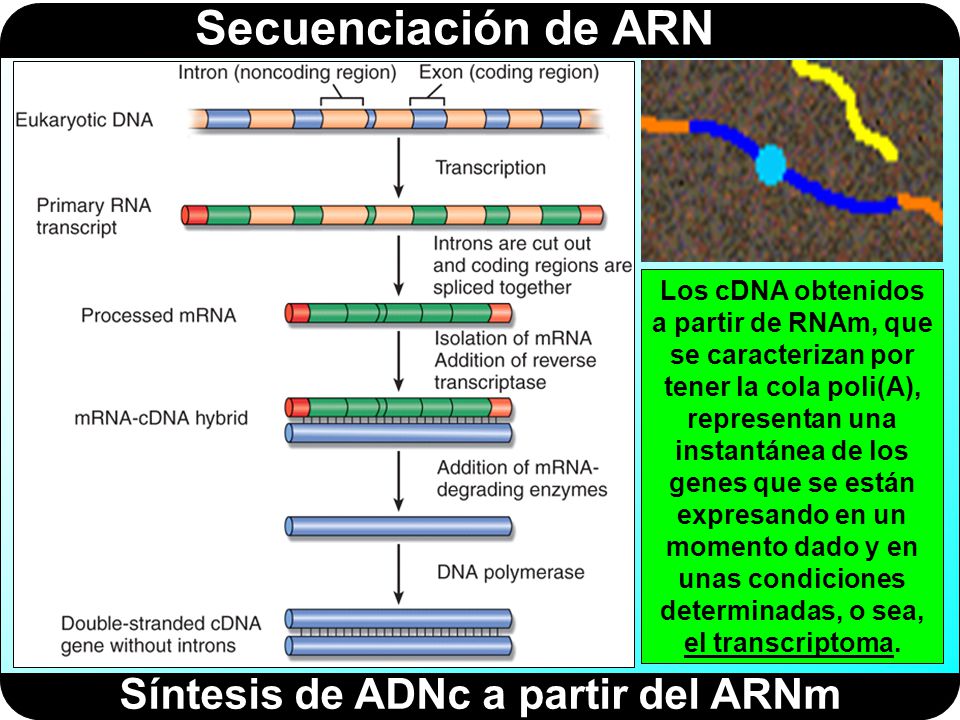 Secuenciación de ARN

Intron (noncoding region)
Exon (coding region)
Eukaryotic DNA
Transcription
Primary RNA transcript
Introns are cut out and coding regions are spliced together
Processed mRNA
Isolation of mRNA
Addition of reverse transcriptase
mRNA-cDNA hybrid
Addition of mRNA-degrading enzymes
DNA polymerase
Double-stranded cDNA gene without introns

Los cDNA obtenidos a partir de RNAm, que se caracterizan por tener la cola poli(A), representan una instantánea de los genes que se están expresando en un momento dado y en unas condiciones determinadas, o sea, el transcriptoma.

Síntesis de ADNc a partir del ARNm